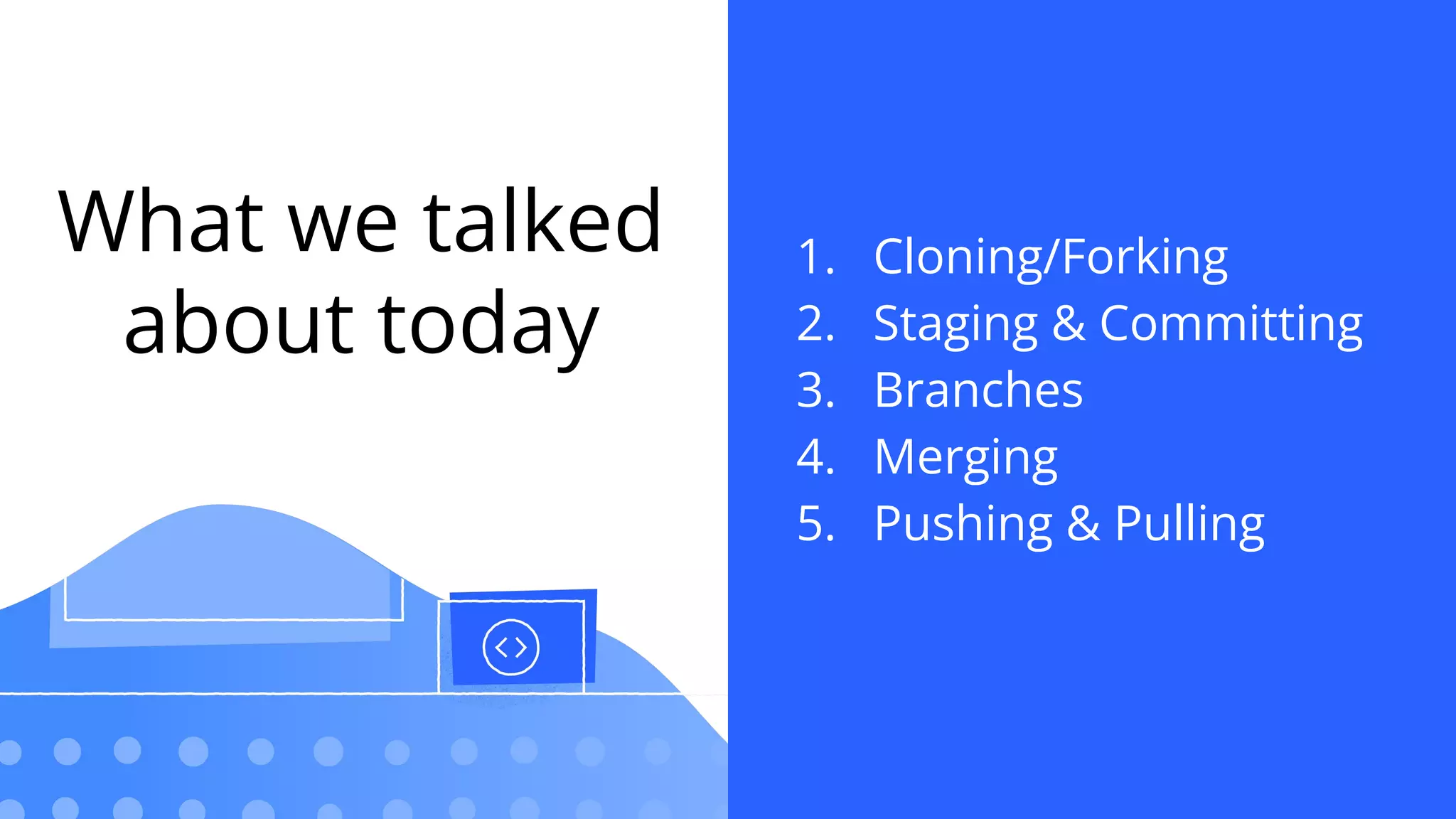 What we talked about today

1. Cloning/Forking
2. Staging & Committing
3. Branches
4. Merging
5. Pushing & Pulling